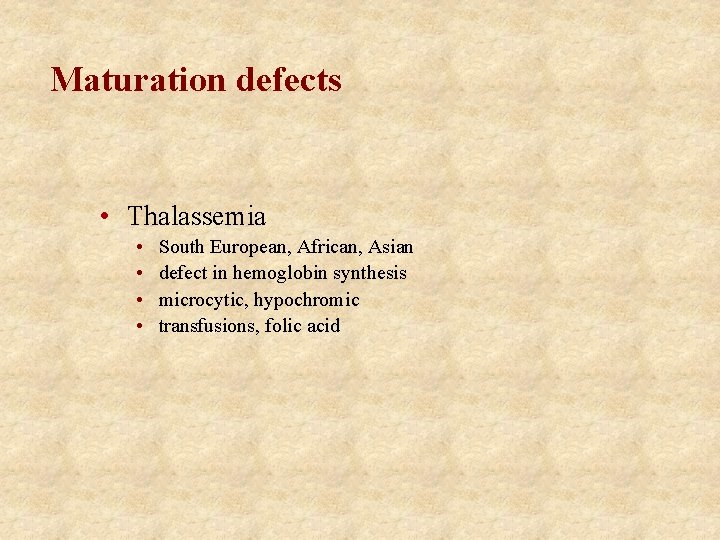 Maturation defects

• Thalassemia
  • South European, African, Asian
  • defect in hemoglobin synthesis
  • microcytic, hypochromic
  • transfusions, folic acid